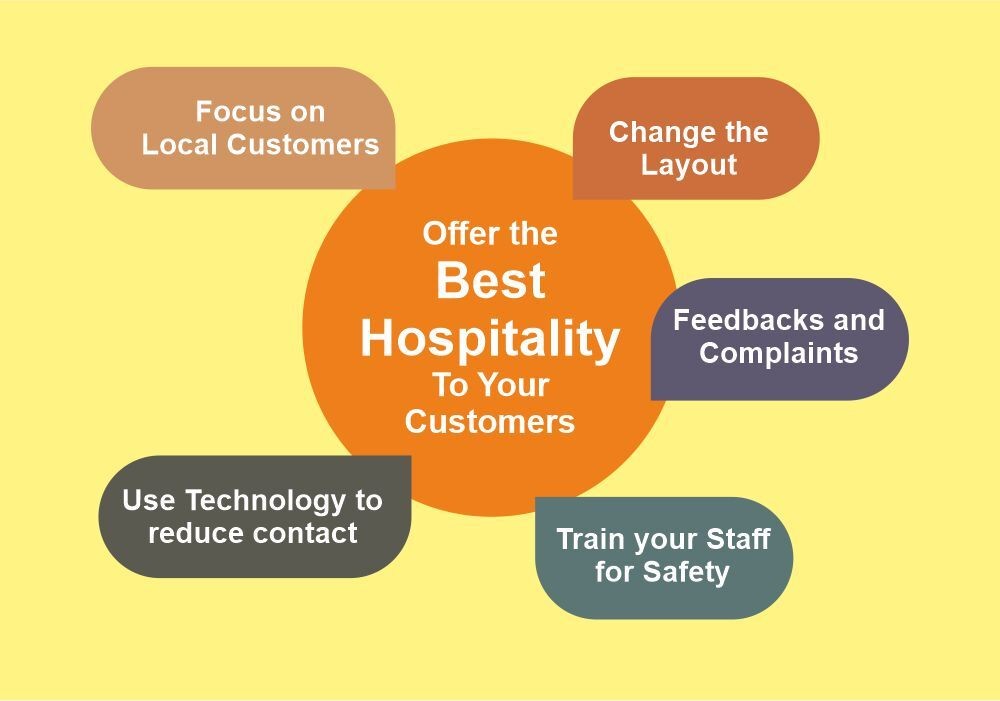 Focus on Local Customers

Change the Layout

Offer the Best Hospitality To Your Customers

Feedbacks and Complaints

Use Technology to reduce contact

Train your Staff for Safety